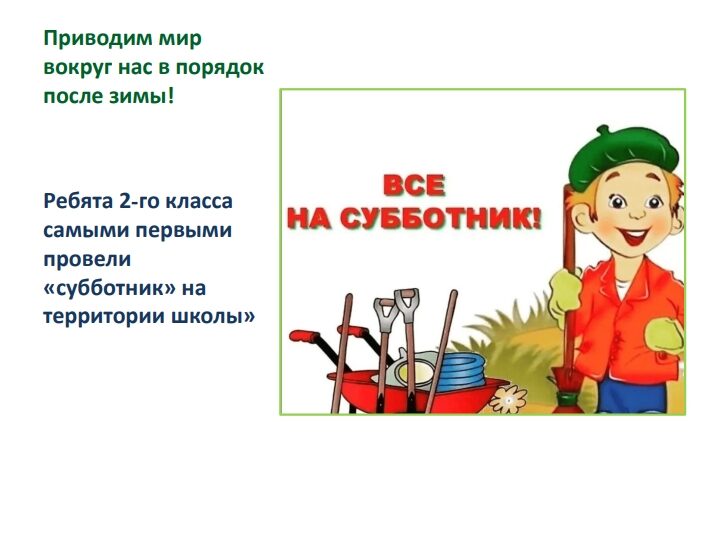 Приводим мир вокруг нас в порядок после зимы!

Ребята 2-го класса самыми первыми провели «субботник» на территории школы»

ВСЕ НА СУББОТНИК!